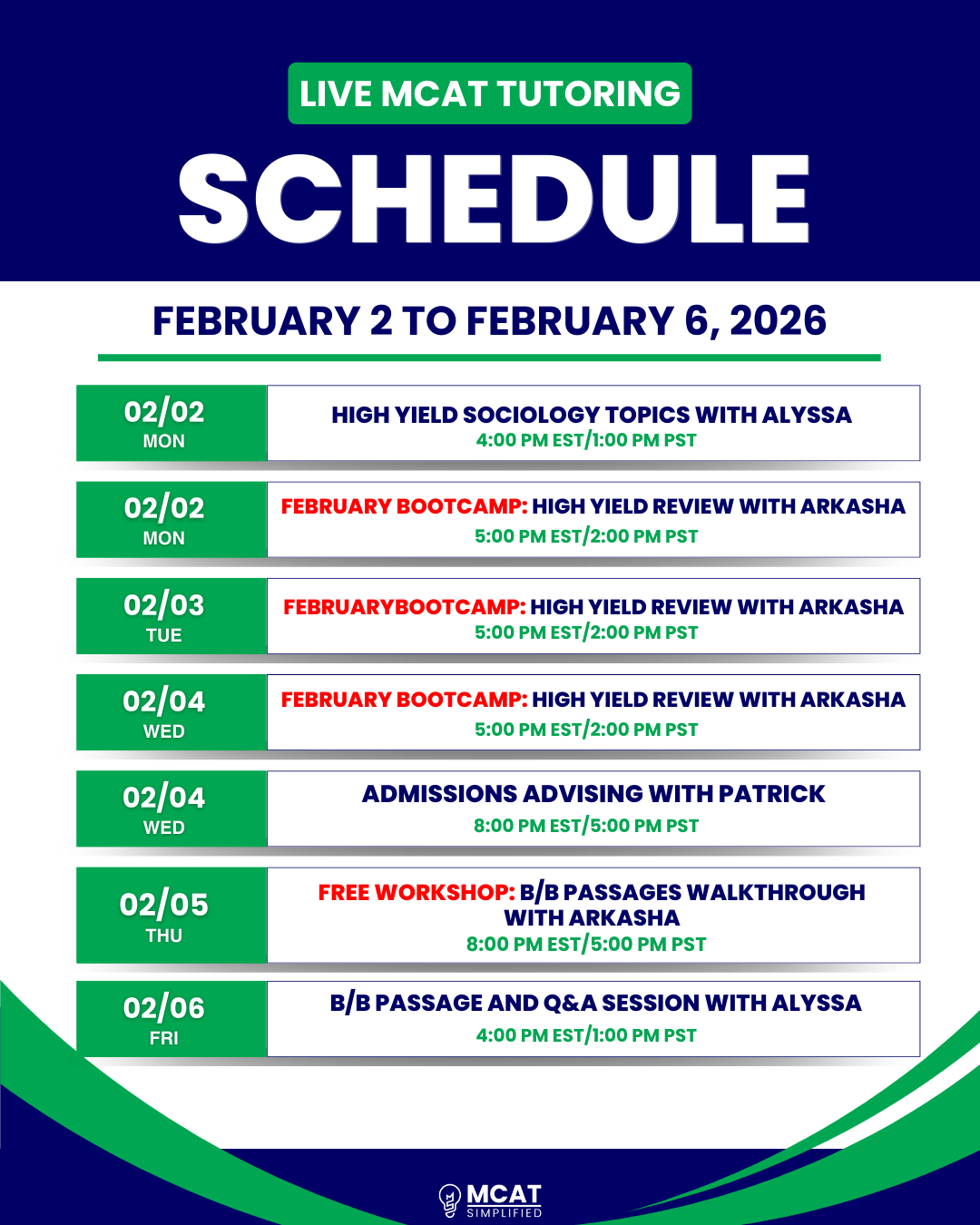 LIVE MCAT TUTORING

SCHEDULE

FEBRUARY 2 TO FEBRUARY 6, 2026

| | |
|---|---|
| 02/02 MON | HIGH YIELD SOCIOLOGY TOPICS WITH ALYSSA 4:00 PM EST/1:00 PM PST |
| 02/02 MON | FEBRUARY BOOTCAMP: HIGH YIELD REVIEW WITH ARKASHA 5:00 PM EST/2:00 PM PST |
| 02/03 TUE | FEBRUARYBOOTCAMP: HIGH YIELD REVIEW WITH ARKASHA 5:00 PM EST/2:00 PM PST |
| 02/04 WED | FEBRUARY BOOTCAMP: HIGH YIELD REVIEW WITH ARKASHA 5:00 PM EST/2:00 PM PST |
| 02/04 WED | ADMISSIONS ADVISING WITH PATRICK 8:00 PM EST/5:00 PM PST |
| 02/05 THU | FREE WORKSHOP: B/B PASSAGES WALKTHROUGH WITH ARKASHA 8:00 PM EST/5:00 PM PST |
| 02/06 FRI | B/B PASSAGE AND Q&A SESSION WITH ALYSSA 4:00 PM EST/1:00 PM PST |

MCAT SIMPLIFIED